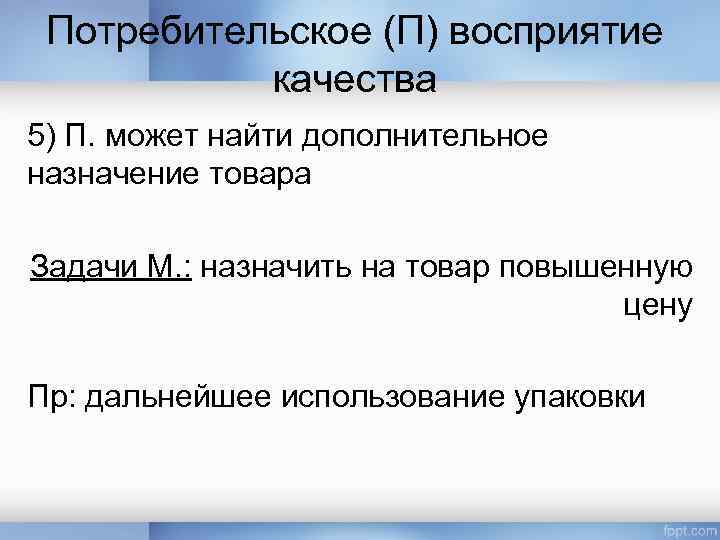 Потребительское (П) восприятие качества

5) П. может найти дополнительное назначение товара

Задачи М.: назначить на товар повышенную цену

Пр: дальнейшее использование упаковки

fppt.com